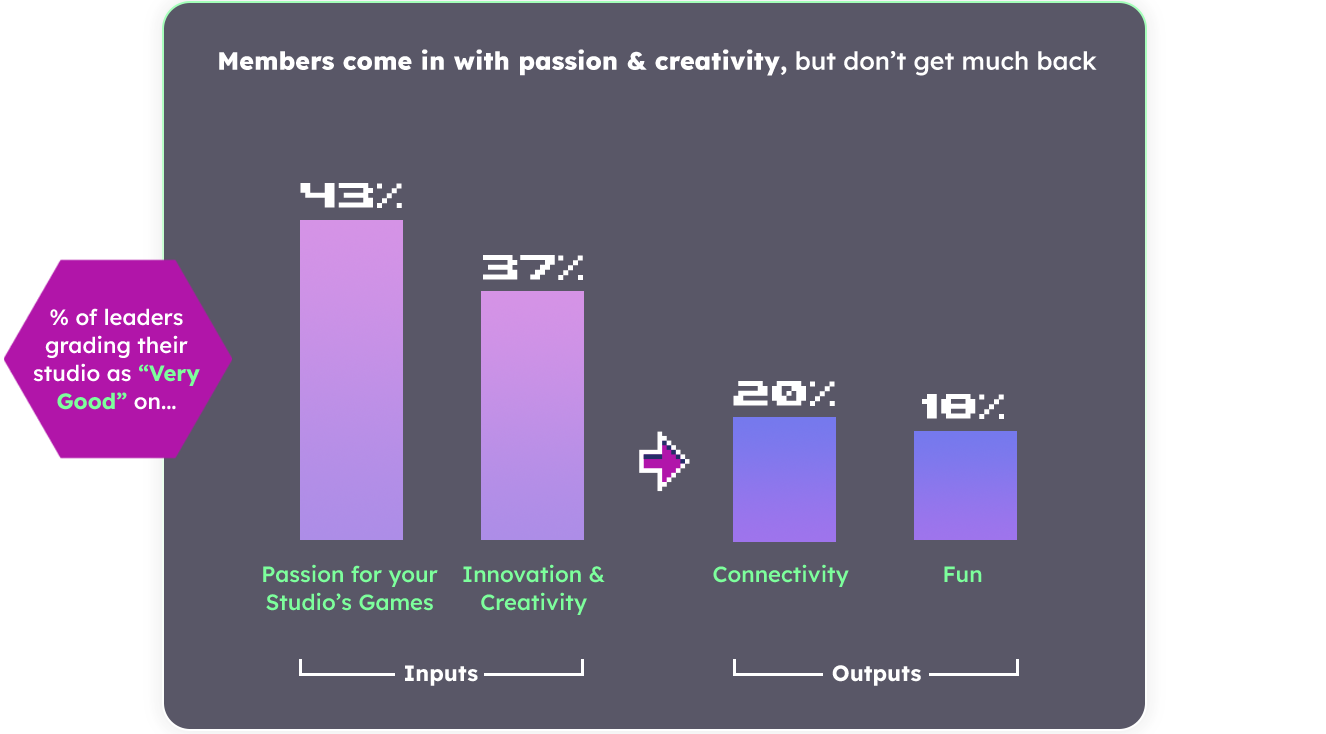 Members come in with passion & creativity, but don't get much back

% of leaders grading their studio as "Very Good" on...

43%

37%

20%

18%

Passion for your Studio's Games

Innovation & Creativity

Connectivity

Fun

Inputs

Outputs